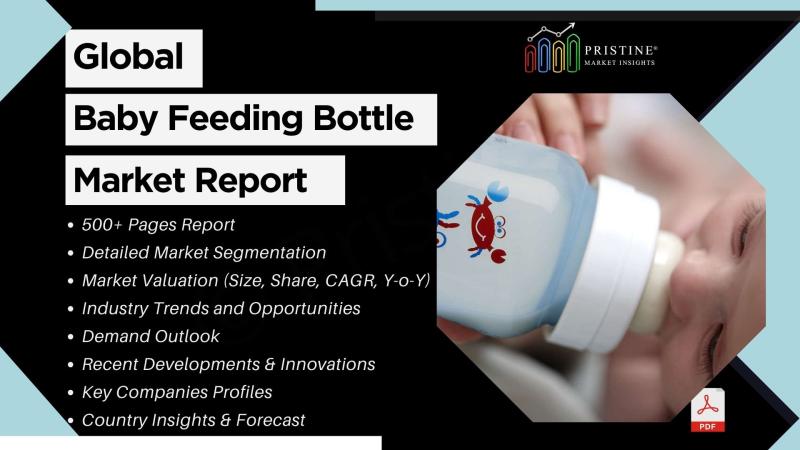 Global

Baby Feeding Bottle

Market Report

PRISTINE®
MARKET INSIGHTS

• 500+ Pages Report
• Detailed Market Segmentation
• Market Valuation (Size, Share, CAGR, Y-o-Y)
• Industry Trends and Opportunities
• Demand Outlook
• Recent Developments & Innovations
• Key Companies Profiles
• Country Insights & Forecast

PDF